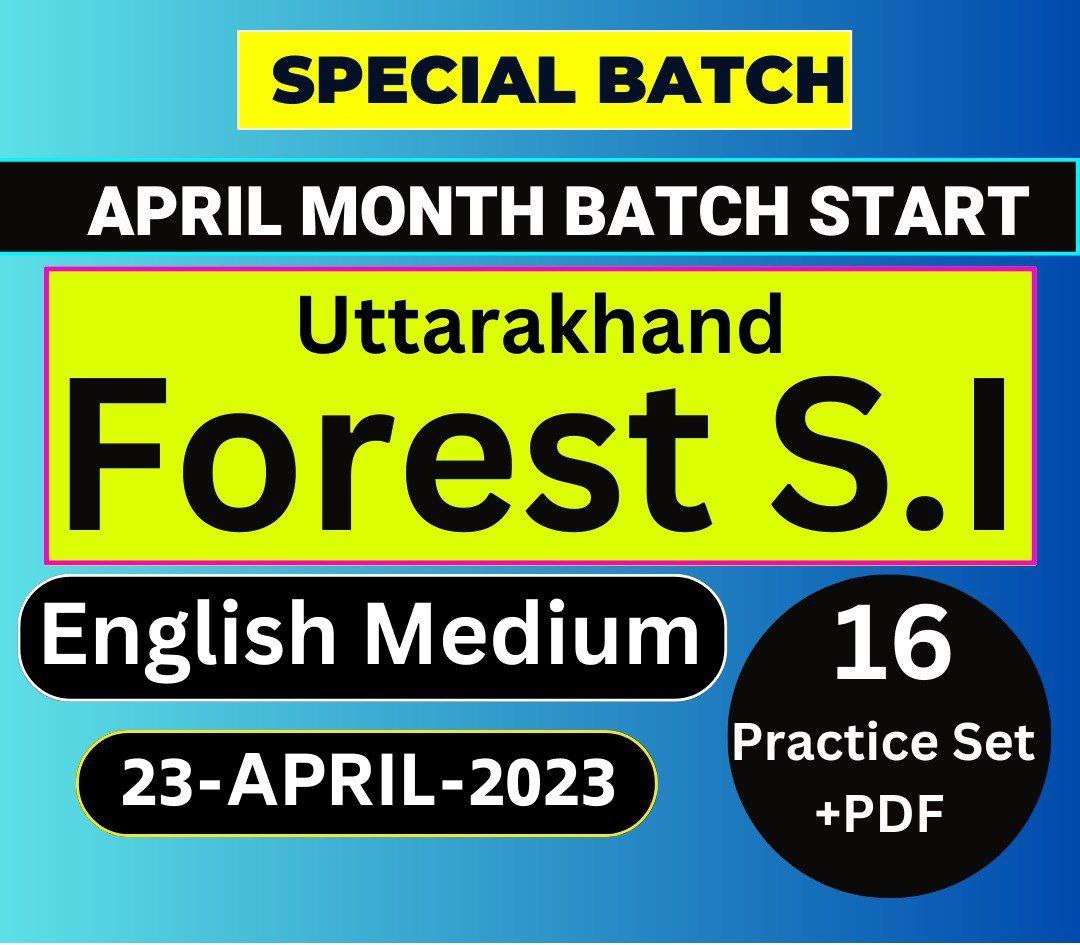 SPECIAL BATCH

APRIL MONTH BATCH START

Uttarakhand
Forest S.I

English Medium

23-APRIL-2023

16
Practice Set
+PDF